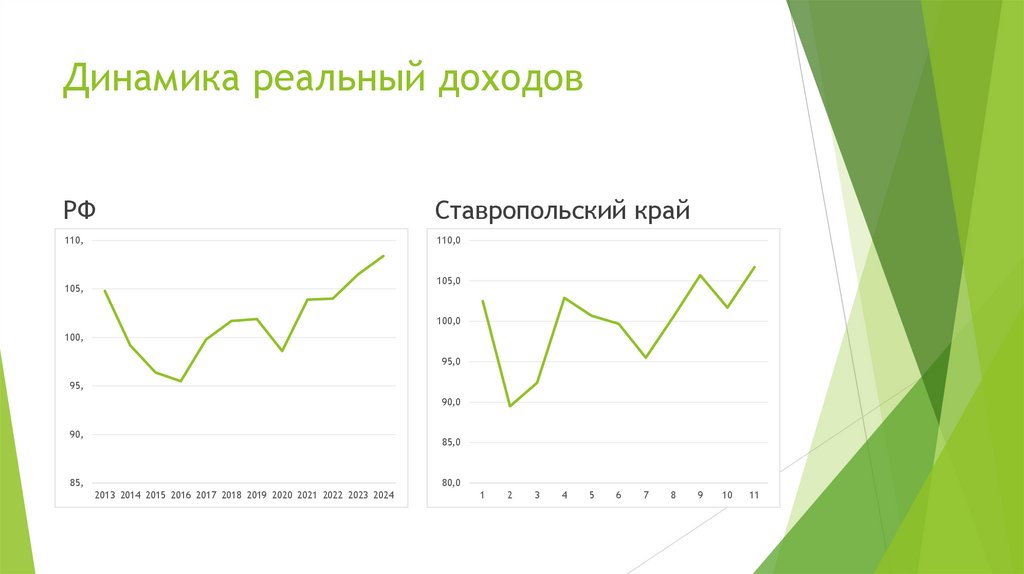 Динамика реальный доходов

РФ

110,
105,
100,
95,
90,
85,

2013 2014 2015 2016 2017 2018 2019 2020 2021 2022 2023 2024

Ставропольский край

110,0
105,0
100,0
95,0
90,0
85,0
80,0

1 2 3 4 5 6 7 8 9 10 11